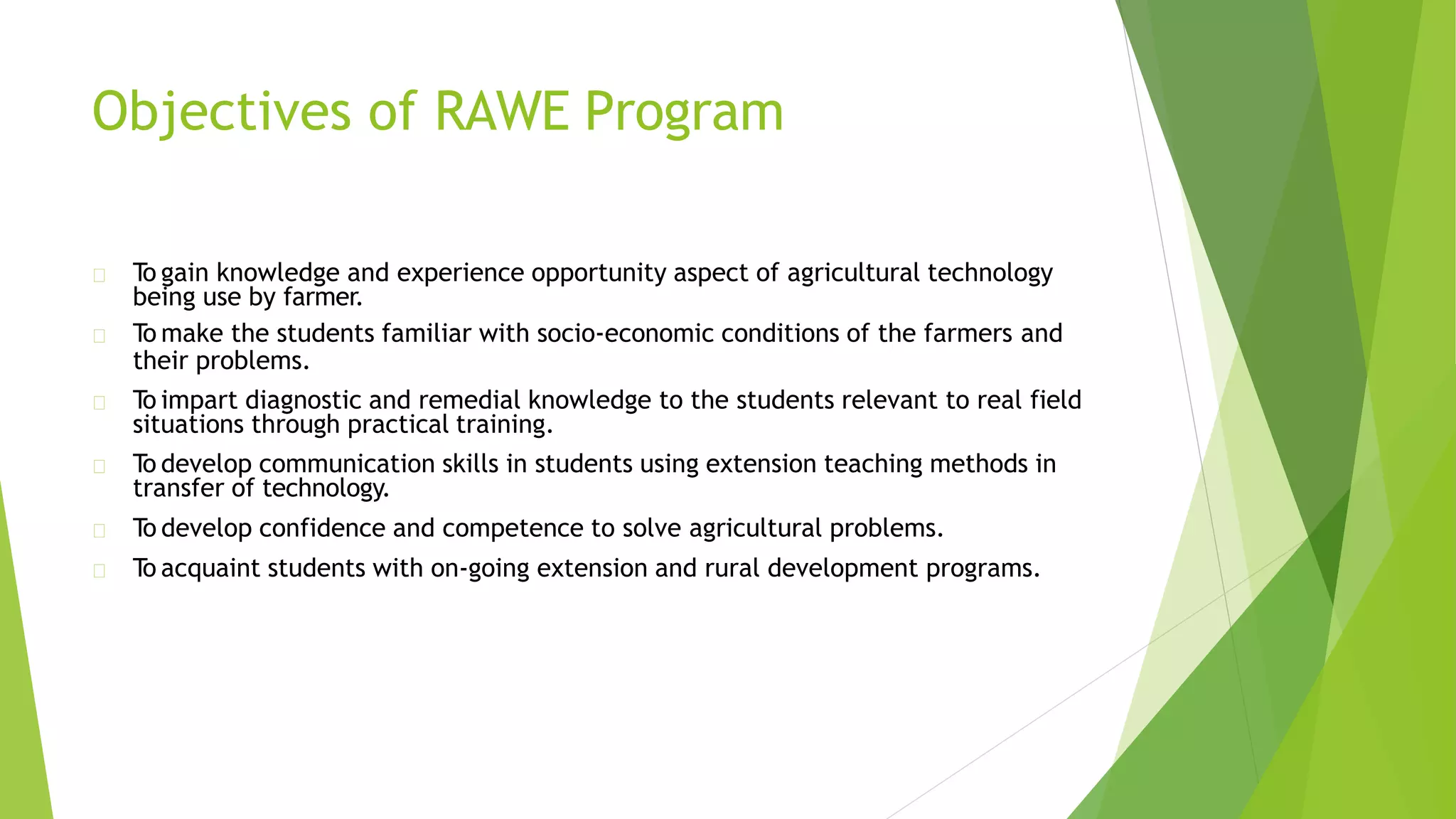 Objectives of RAWE Program

To gain knowledge and experience opportunity aspect of agricultural technology being use by farmer.

To make the students familiar with socio-economic conditions of the farmers and their problems.

To impart diagnostic and remedial knowledge to the students relevant to real field situations through practical training.

To develop communication skills in students using extension teaching methods in transfer of technology.

To develop confidence and competence to solve agricultural problems.

To acquaint students with on-going extension and rural development programs.